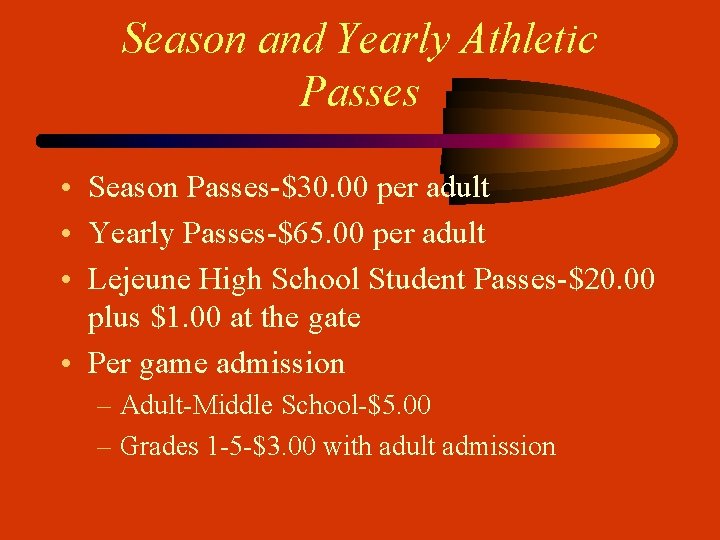 Season and Yearly Athletic Passes

• Season Passes-\$30.00 per adult
• Yearly Passes-\$65.00 per adult
• Lejeune High School Student Passes-\$20.00 plus \$1.00 at the gate
• Per game admission
– Adult-Middle School-\$5.00
– Grades 1-5-\$3.00 with adult admission